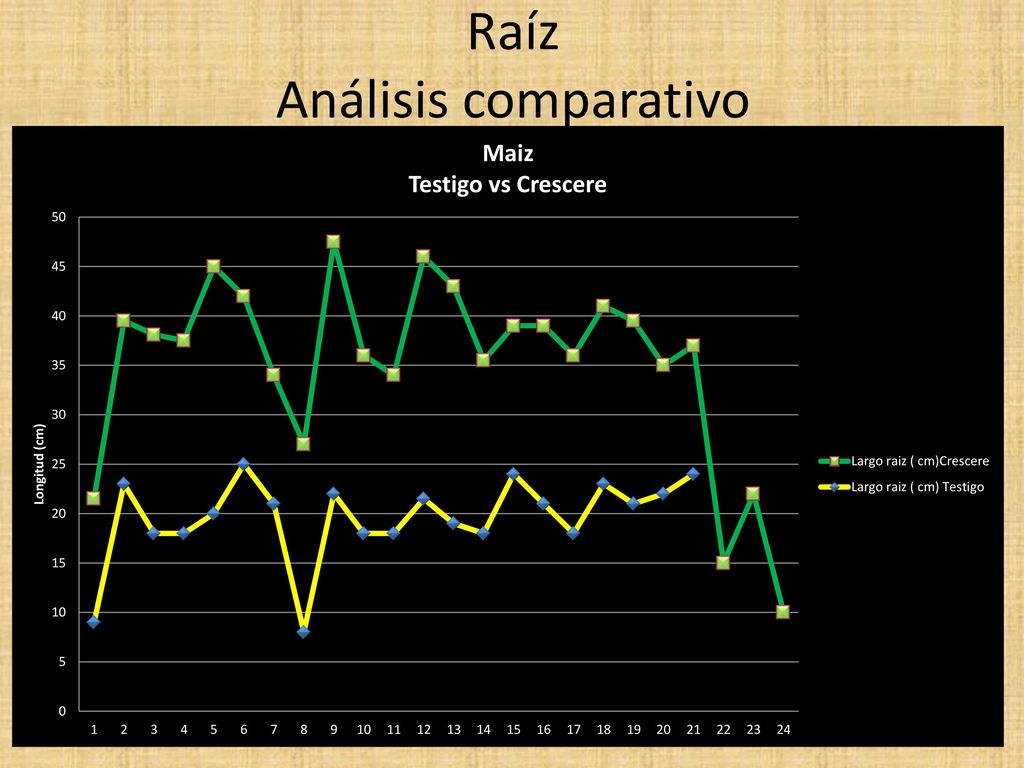 Raíz
Análisis comparativo

Maiz
Testigo vs Crescere

Longitud (cm)

50
45
40
35
30
25
20
15
10
5
0

1 2 3 4 5 6 7 8 9 10 11 12 13 14 15 16 17 18 19 20 21 22 23 24

Largo raiz ( cm)Crescere
Largo raiz ( cm) Testigo